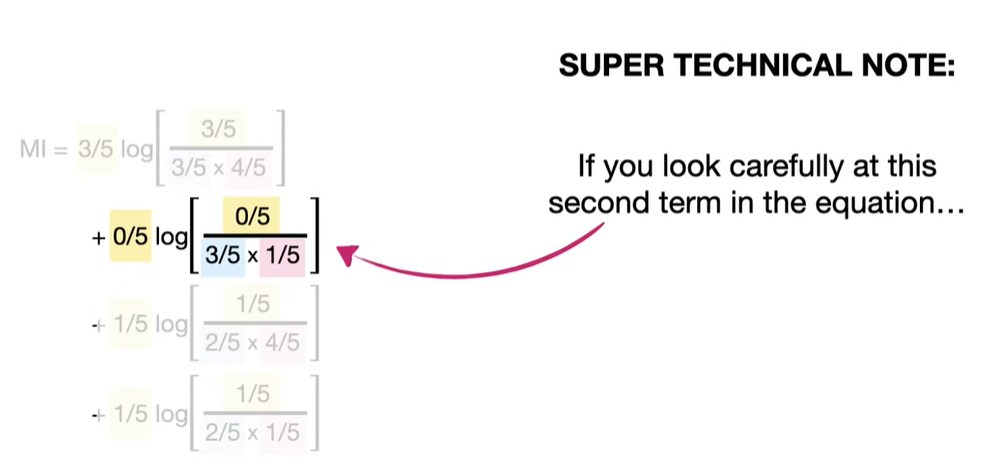 SUPER TECHNICAL NOTE:

$MI = 3/5 \log\left[\frac{3/5}{3/5 \times 4/5}\right]$

$+ 0/5 \log\left[\frac{0/5}{3/5 \times 1/5}\right]$

$+ 1/5 \log\left[\frac{1/5}{2/5 \times 4/5}\right]$

$+ 1/5 \log\left[\frac{1/5}{2/5 \times 1/5}\right]$

If you look carefully at this second term in the equation…